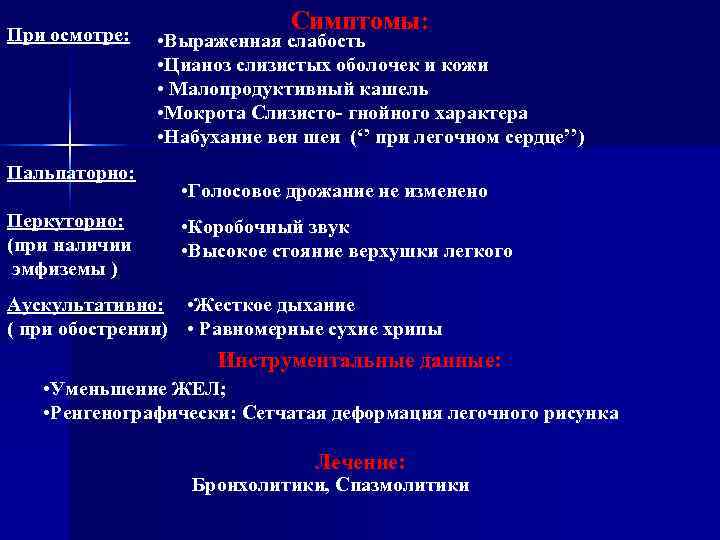 Симптомы:

При осмотре:
•Выраженная слабость
•Цианоз слизистых оболочек и кожи
• Малопродуктивный кашель
•Мокрота Слизисто- гнойного характера
•Набухание вен шеи (‘’ при легочном сердце’’)

Пальпаторно:
•Голосовое дрожание не изменено

Перкуторно:
(при наличии эмфиземы )
•Коробочный звук
•Высокое стояние верхушки легкого

Аускультативно:
( при обострении)
•Жесткое дыхание
• Равномерные сухие хрипы

Инструментальные данные:
•Уменьшение ЖЕЛ;
•Ренгенографически: Сетчатая деформация легочного рисунка

Лечение:
Бронхолитики, Спазмолитики